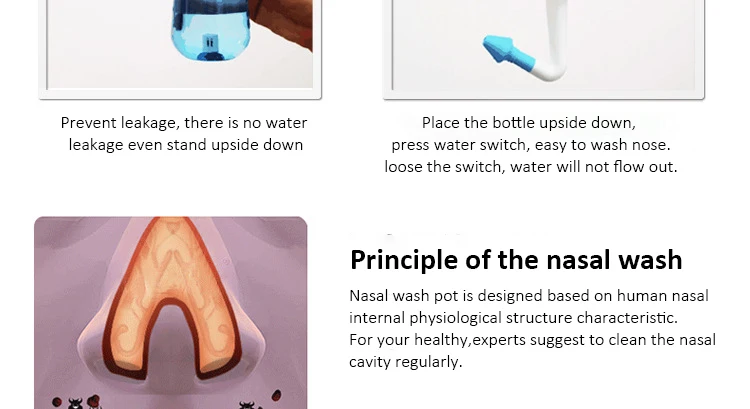 Prevent leakage, there is no water leakage even stand upside down

Place the bottle upside down, press water switch, easy to wash nose. loose the switch, water will not flow out.

Principle of the nasal wash

Nasal wash pot is designed based on human nasal internal physiological structure characteristic.
For your healthy,experts suggest to clean the nasal cavity regularly.